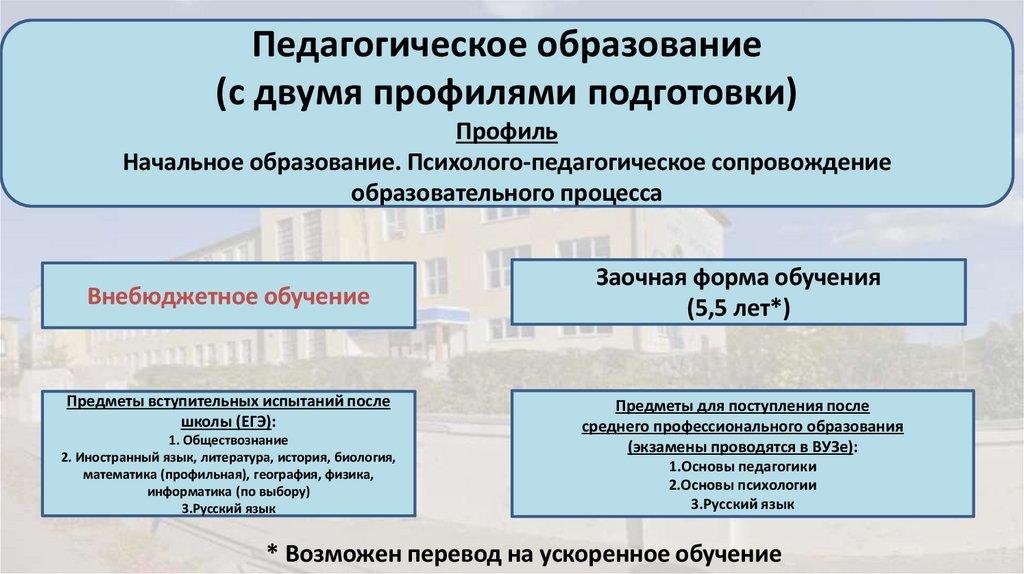 Педагогическое образование
(с двумя профилями подготовки)

Профиль
Начальное образование. Психолого-педагогическое сопровождение образовательного процесса

Внебюджетное обучение

Заочная форма обучения
(5,5 лет*)

Предметы вступительных испытаний после школы (ЕГЭ):
1. Обществознание
2. Иностранный язык, литература, история, биология, математика (профильная), география, физика, информатика (по выбору)
3.Русский язык

Предметы для поступления после среднего профессионального образования (экзамены проводятся в ВУЗе):
1.Основы педагогики
2.Основы психологии
3.Русский язык

* Возможен перевод на ускоренное обучение